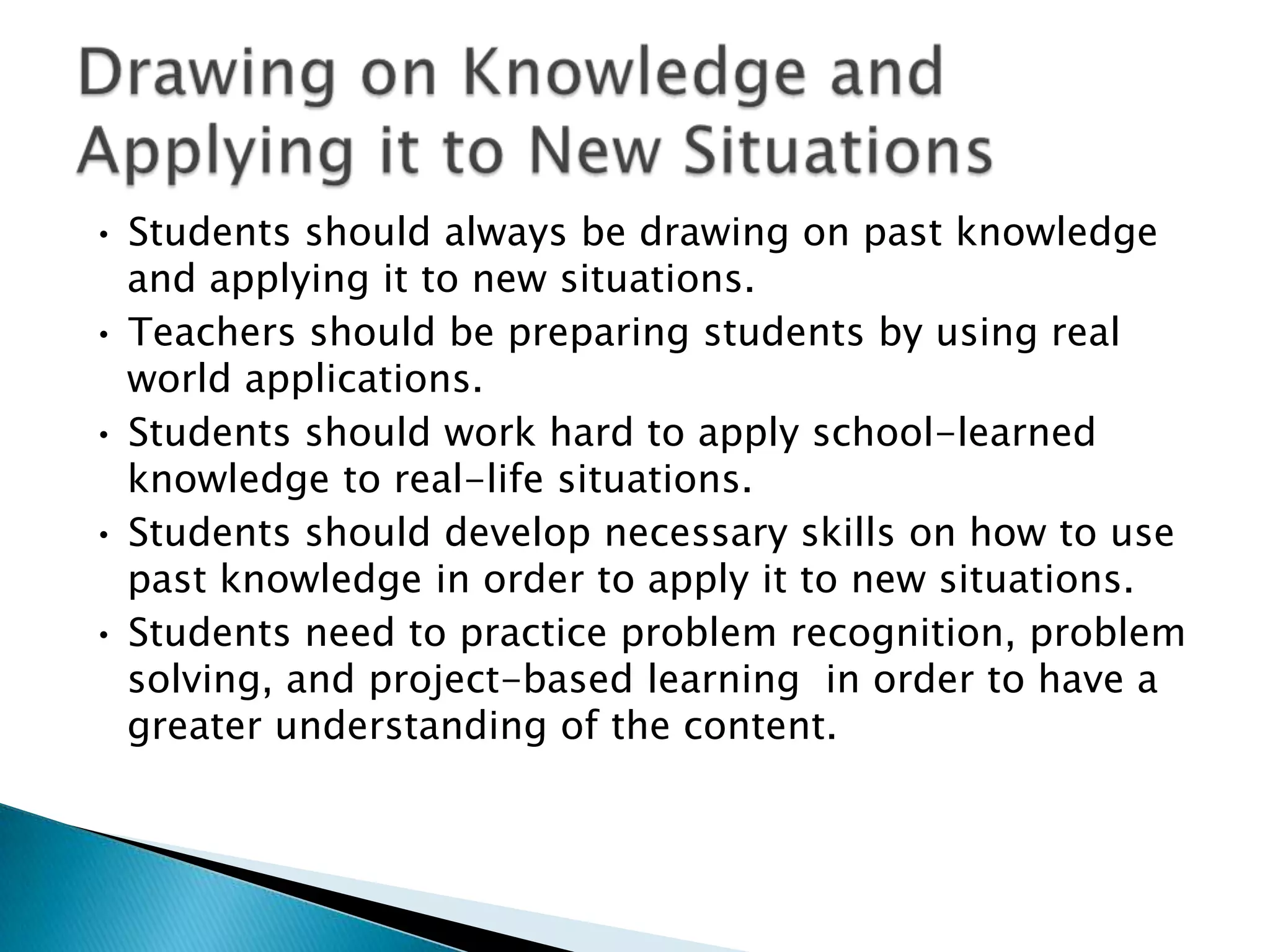 Drawing on Knowledge and Applying it to New Situations

• Students should always be drawing on past knowledge and applying it to new situations.
• Teachers should be preparing students by using real world applications.
• Students should work hard to apply school-learned knowledge to real-life situations.
• Students should develop necessary skills on how to use past knowledge in order to apply it to new situations.
• Students need to practice problem recognition, problem solving, and project-based learning in order to have a greater understanding of the content.